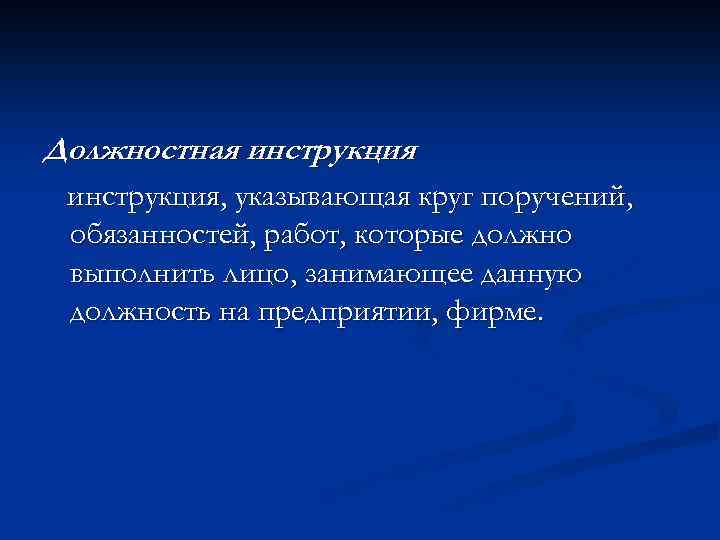 Должностная инструкция

инструкция, указывающая круг поручений, обязанностей, работ, которые должно выполнить лицо, занимающее данную должность на предприятии, фирме.